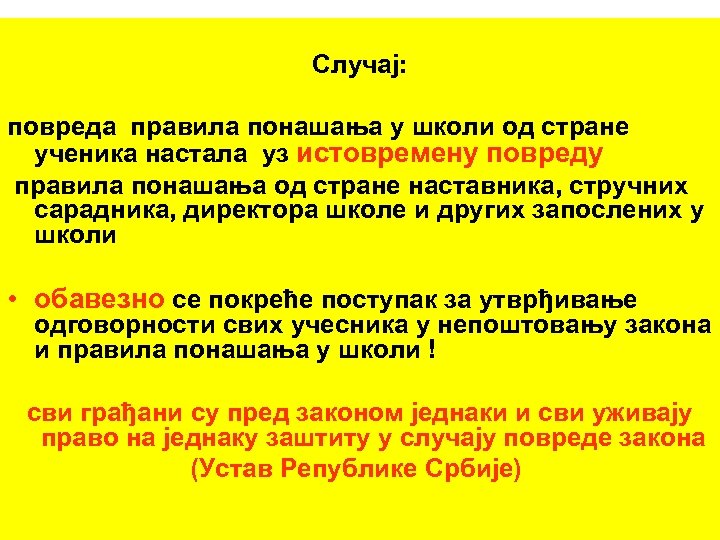 Случај:

повреда правила понашања у школи од стране ученика настала уз истовремену повреду правила понашања од стране наставника, стручних сарадника, директора школе и других запослених у школи

• обавезно се покреће поступак за утврђивање одговорности свих учесника у непоштовању закона и правила понашања у школи !

сви грађани су пред законом једнаки и сви уживају право на једнаку заштиту у случају повреде закона (Устав Републике Србије)